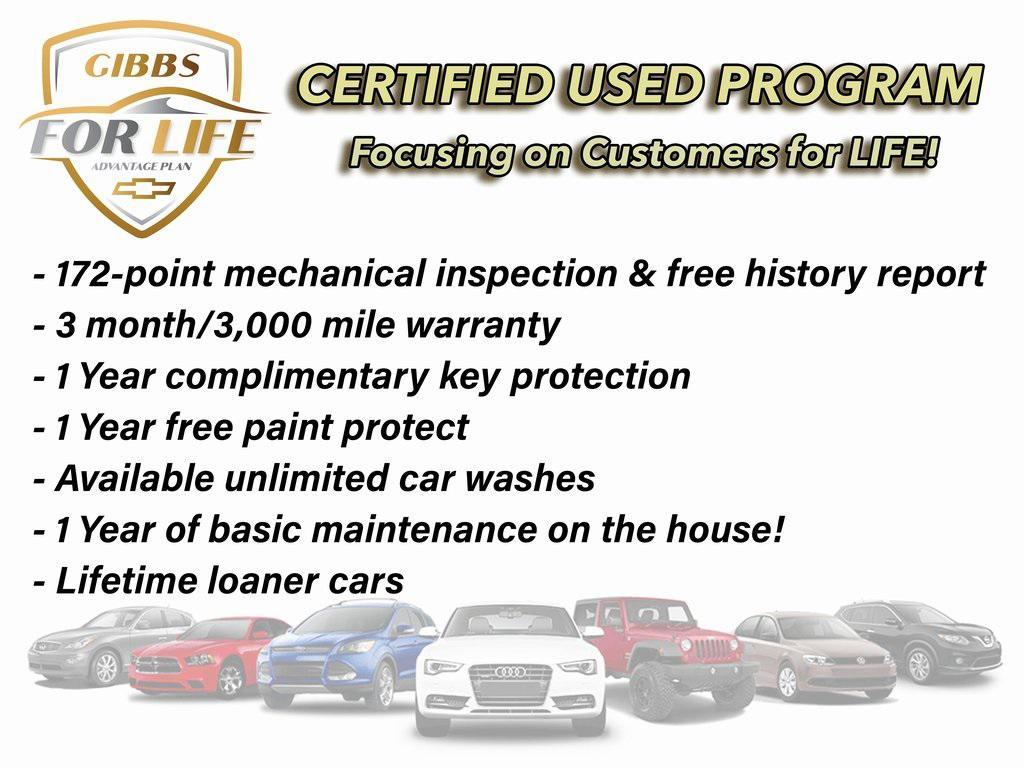 GIBBS
FOR LIFE
ADVANTAGE PLAN

CERTIFIED USED PROGRAM
Focusing on Customers for LIFE!

- 172-point mechanical inspection & free history report
- 3 month/3,000 mile warranty
- 1 Year complimentary key protection
- 1 Year free paint protect
- Available unlimited car washes
- 1 Year of basic maintenance on the house!
- Lifetime loaner cars